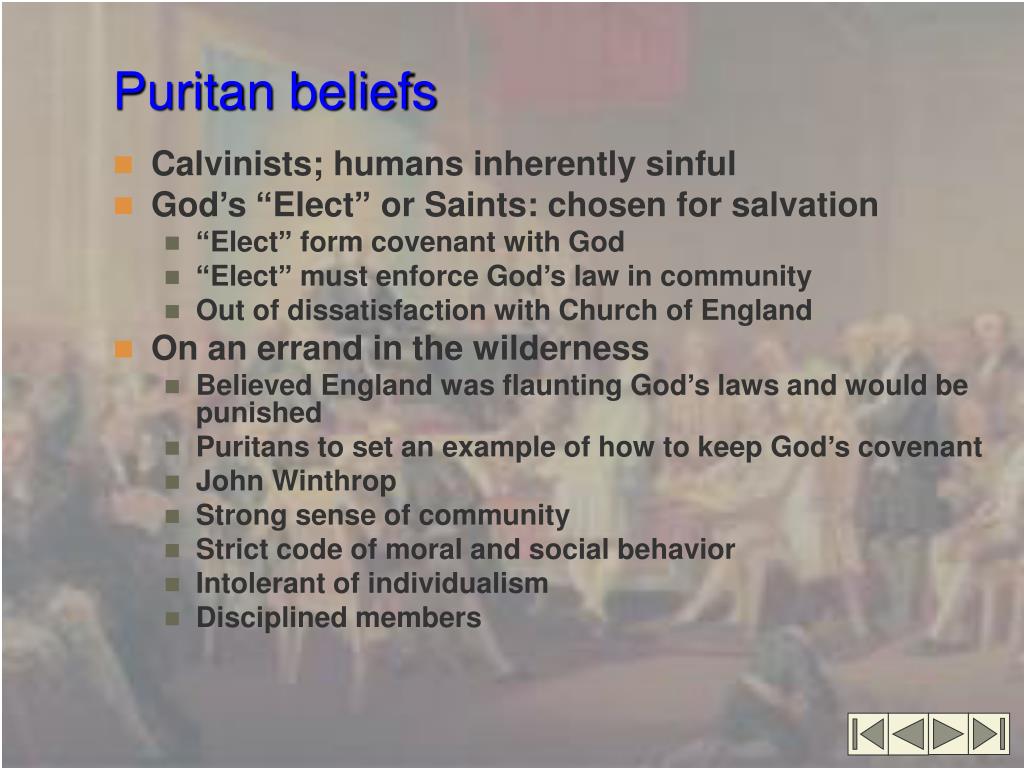 Puritan beliefs

- Calvinists; humans inherently sinful
- God’s “Elect” or Saints: chosen for salvation
  - “Elect” form covenant with God
  - “Elect” must enforce God’s law in community
  - Out of dissatisfaction with Church of England
- On an errand in the wilderness
  - Believed England was flaunting God’s laws and would be punished
  - Puritans to set an example of how to keep God’s covenant
  - John Winthrop
  - Strong sense of community
  - Strict code of moral and social behavior
  - Intolerant of individualism
  - Disciplined members